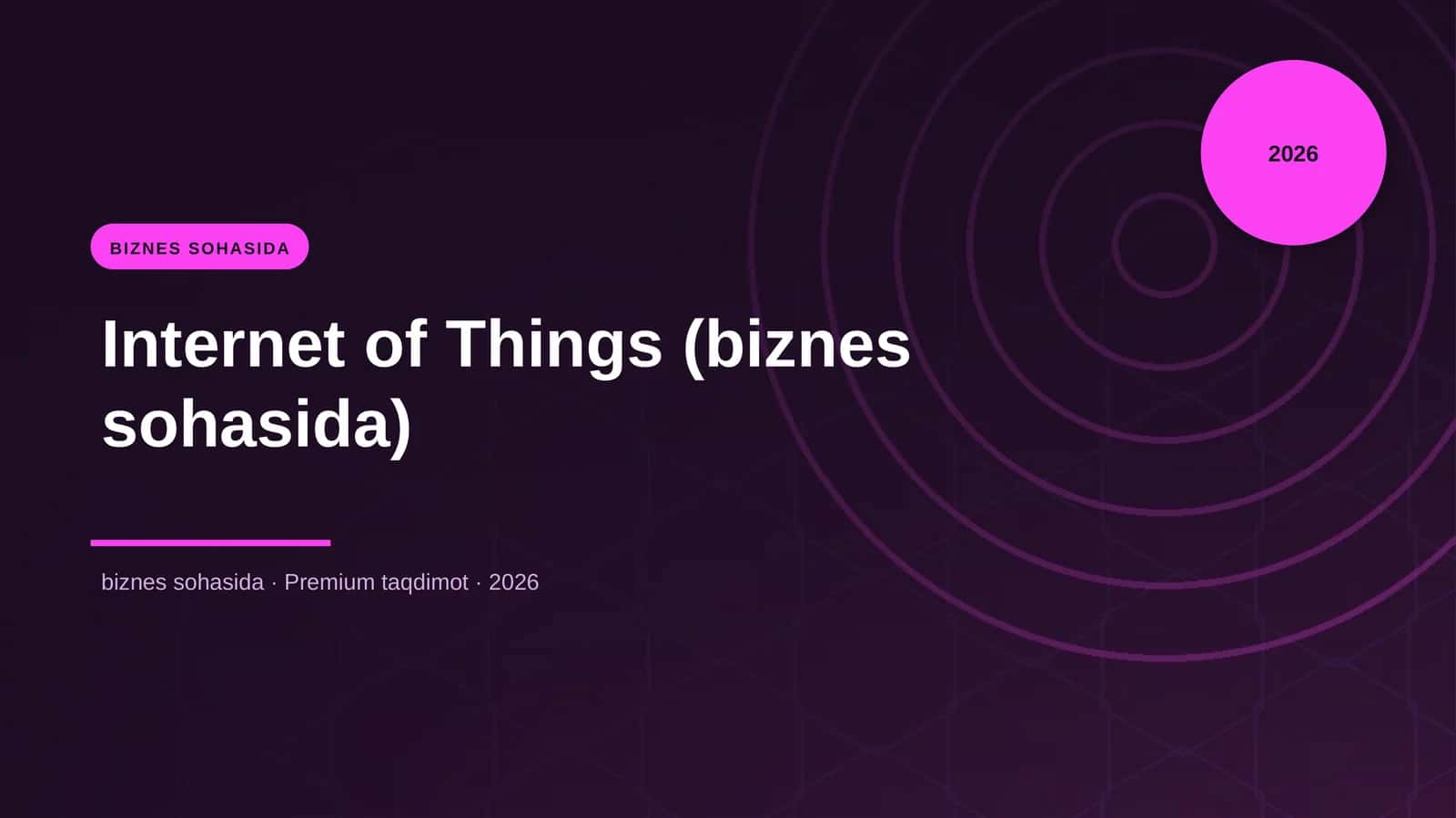 2026

BIZNES SOHASIDA

Internet of Things (biznes sohasida)

biznes sohasida · Premium taqdimot · 2026